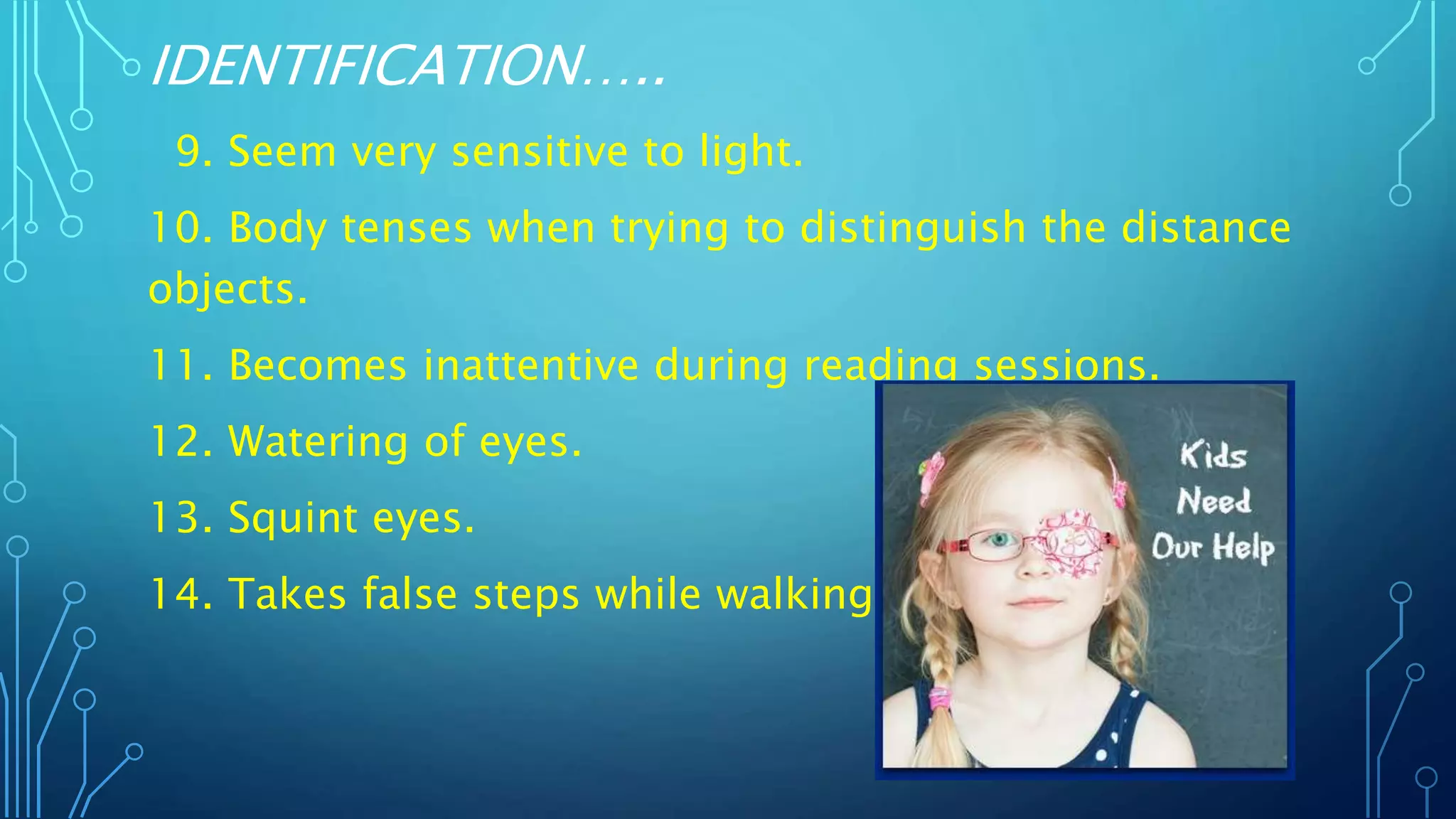 IDENTIFICATION…..

9. Seem very sensitive to light.

10. Body tenses when trying to distinguish the distance objects.

11. Becomes inattentive during reading sessions.

12. Watering of eyes.

13. Squint eyes.

14. Takes false steps while walking

Kids Need Our Help